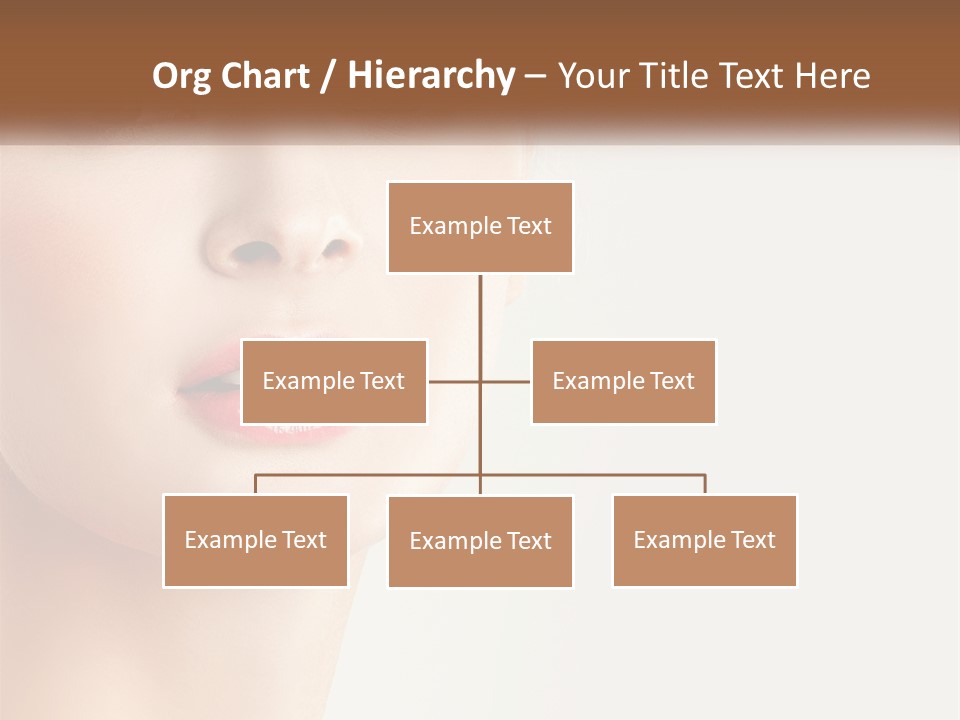 Org Chart / Hierarchy – Your Title Text Here

Example Text

Example Text

Example Text

Example Text

Example Text

Example Text